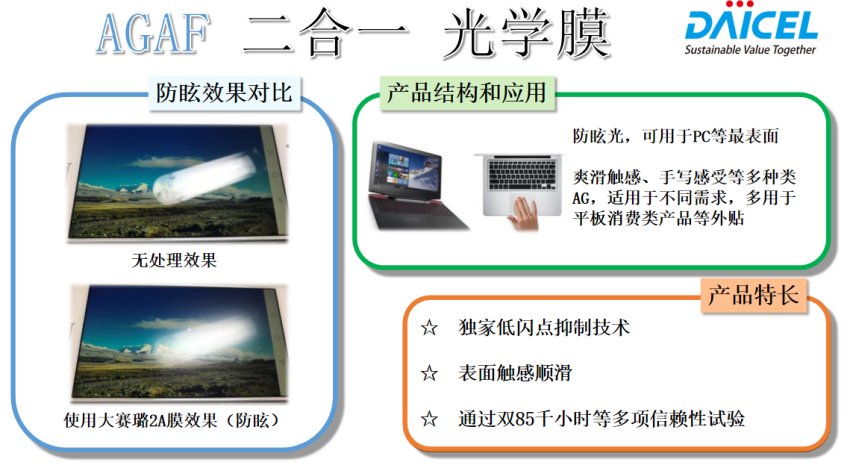 AGAF 二合一 光学膜

DAICEL
Sustainable Value Together

防眩效果对比

无处理效果

使用大赛璐2A膜效果（防眩）

产品结构和应用

防眩光，可用于PC等最表面

爽滑触感、手写感受等多种类AG，适用于不同需求，多用于平板消费类产品等外贴

产品特长

☆ 独家低闪点抑制技术

☆ 表面触感顺滑

☆ 通过双85千小时等多项信赖性试验